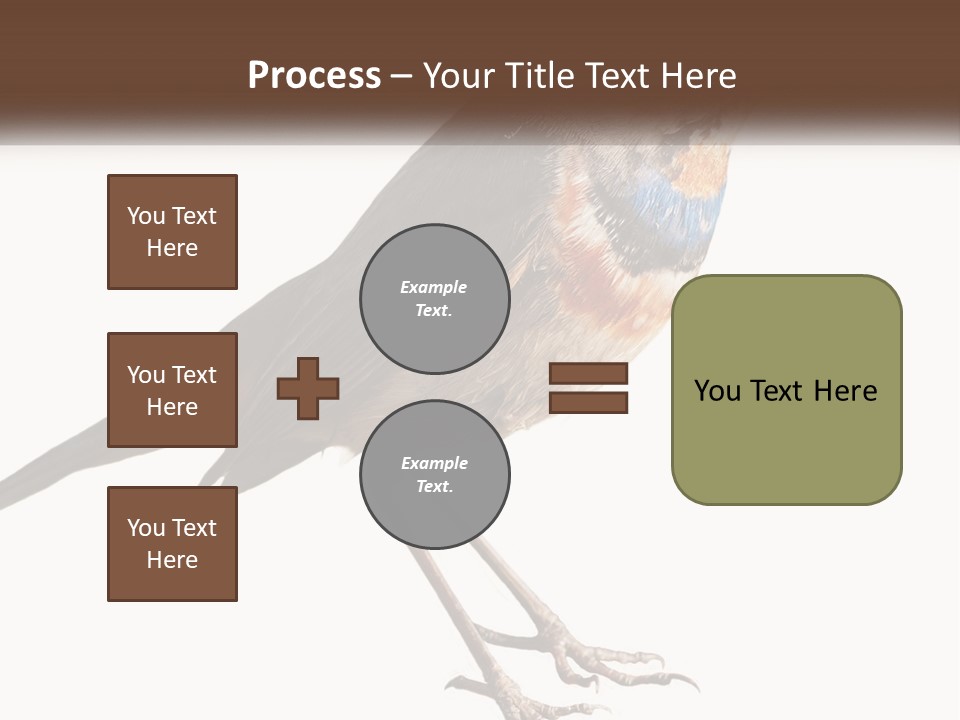 Process – Your Title Text Here

You Text Here

You Text Here

You Text Here

Example Text.

Example Text.

You Text Here